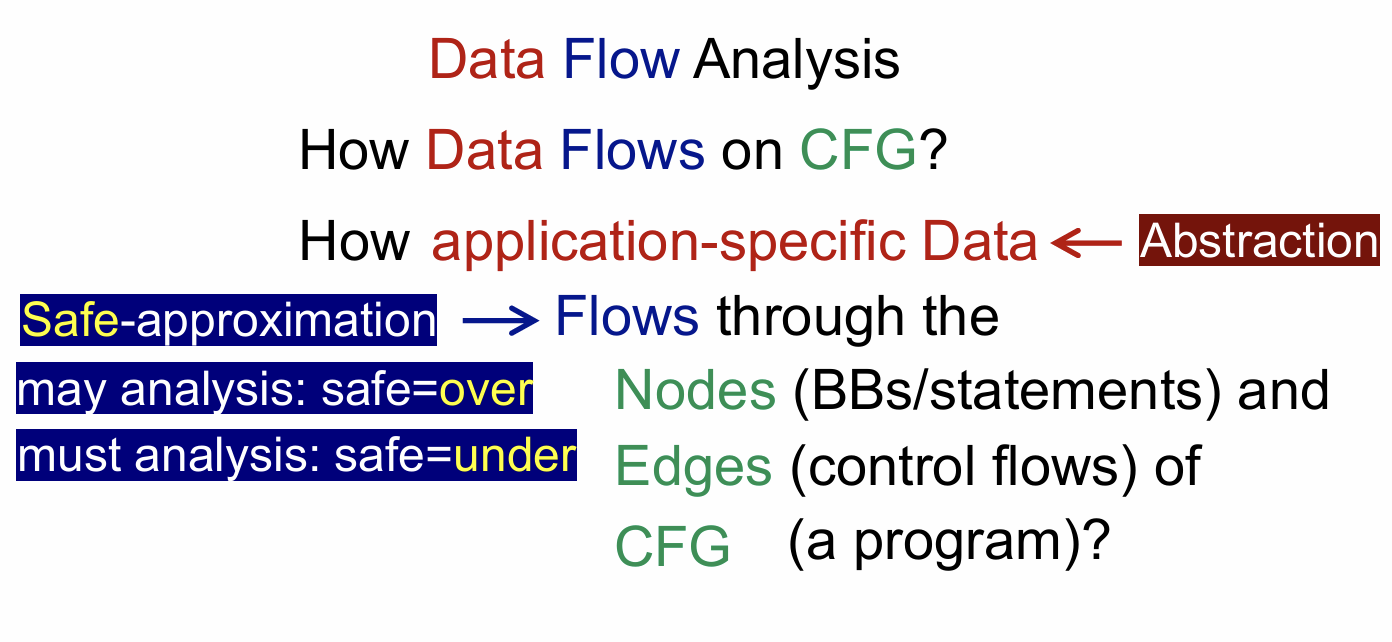 Data Flow Analysis

How Data Flows on CFG?

How application-specific Data ← Abstraction

Safe-approximation → Flows through the

may analysis: safe=over

must analysis: safe=under

Nodes (BBs/statements) and Edges (control flows) of CFG (a program)?